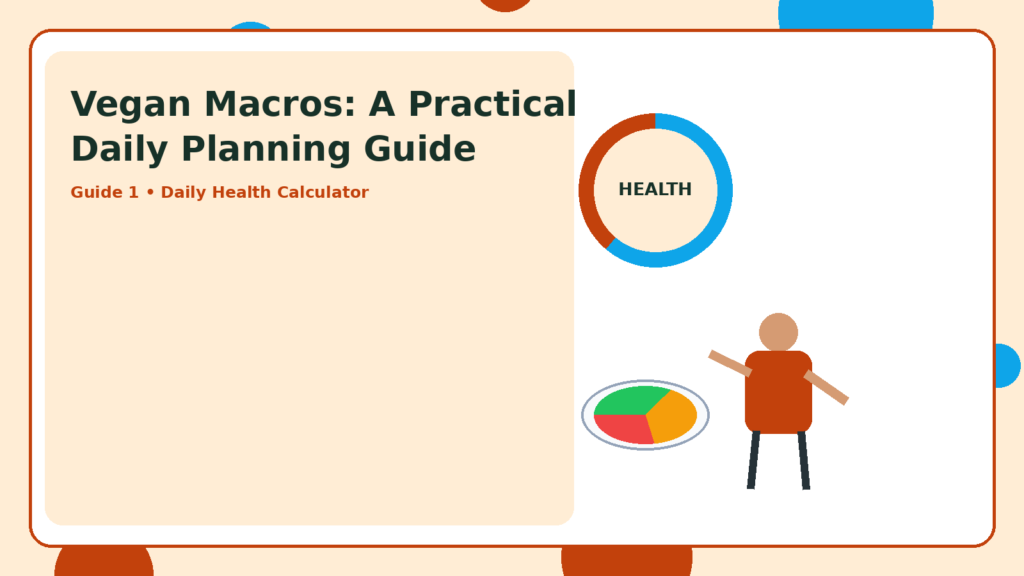 Vegan Macros: A Practical Daily Planning Guide

Guide 1 • Daily Health Calculator

HEALTH